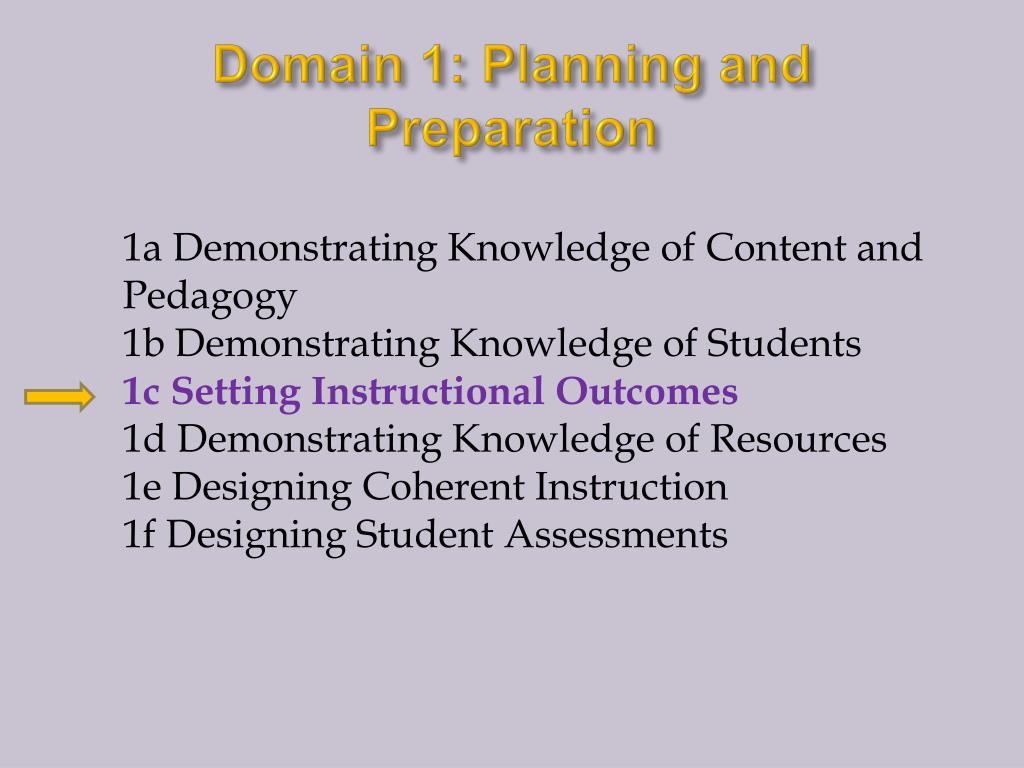 Domain 1: Planning and Preparation

1a Demonstrating Knowledge of Content and Pedagogy
1b Demonstrating Knowledge of Students
1c Setting Instructional Outcomes
1d Demonstrating Knowledge of Resources
1e Designing Coherent Instruction
1f Designing Student Assessments